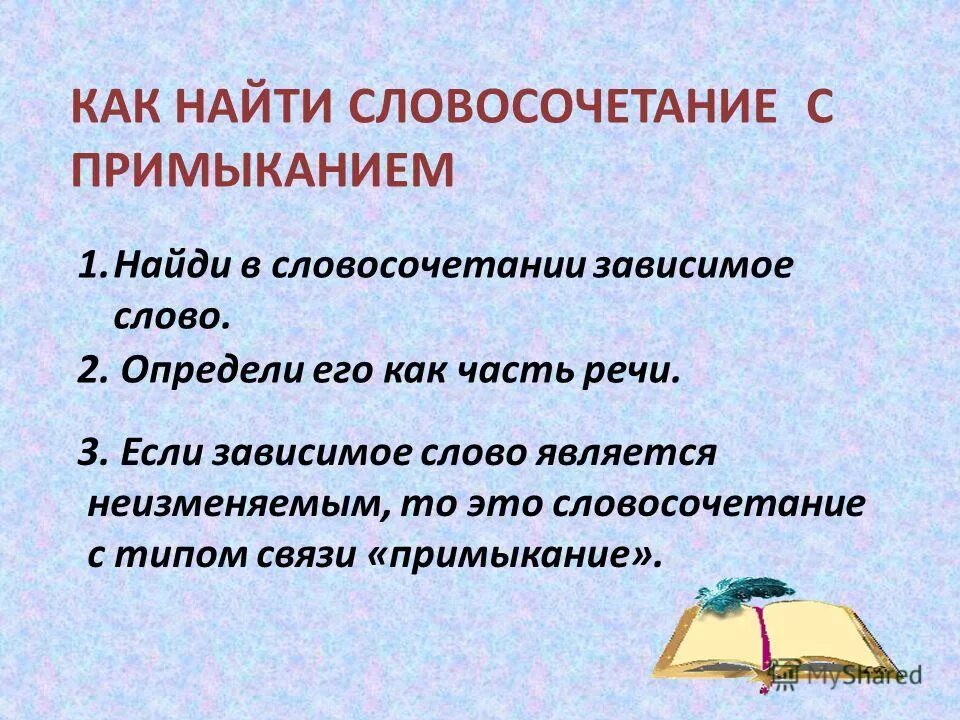 КАК НАЙТИ СЛОВОСОЧЕТАНИЕ С ПРИМЫКАНИЕМ

1. Найди в словосочетании зависимое слово.

2. Определи его как часть речи.

3. Если зависимое слово является неизменяемым, то это словосочетание с типом связи «примыкание».

MyShared